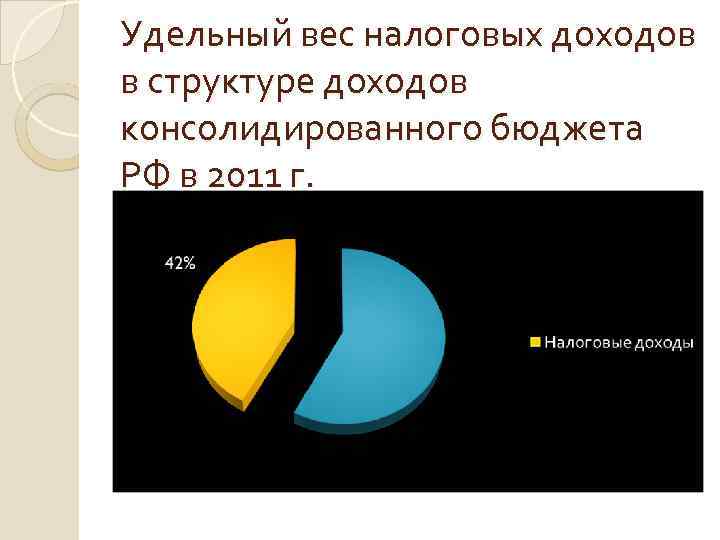 Удельный вес налоговых доходов в структуре доходов консолидированного бюджета РФ в 2011 г.

42%

Налоговые доходы